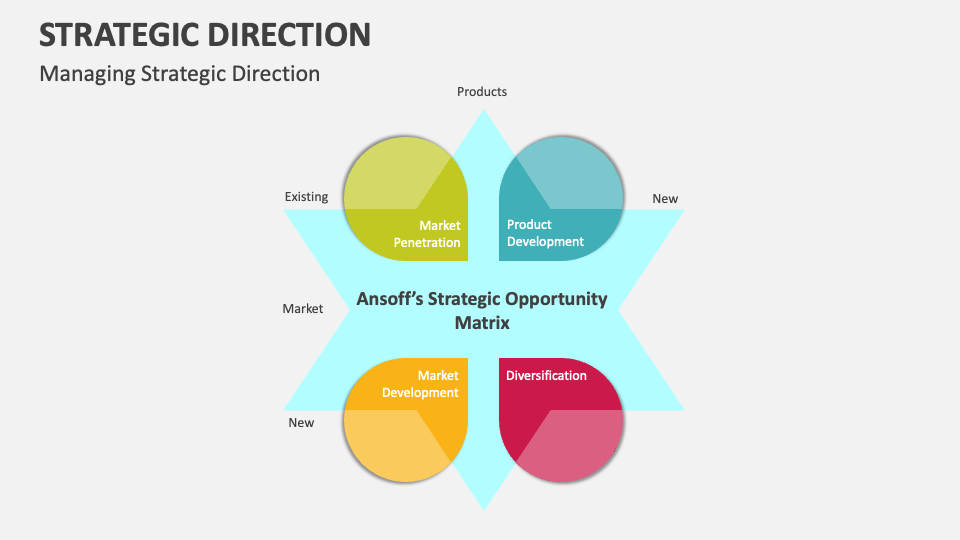 STRATEGIC DIRECTION

Managing Strategic Direction

Products

Existing

New

Market Penetration

Product Development

Market

Ansoff's Strategic Opportunity Matrix

Market Development

Diversification

New